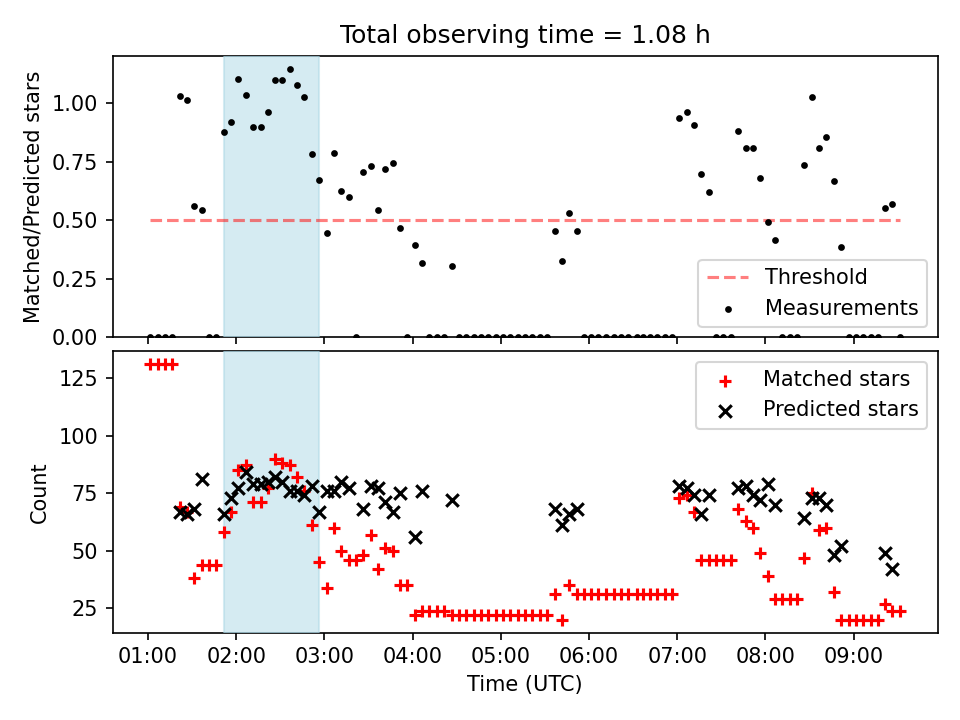 Total observing time = 1.08 h

Matched/Predicted stars

1.00
0.75
0.50
0.25
0.00

Threshold
Measurements

Count

125
100
75
50
25

Matched stars
Predicted stars

01:00 02:00 03:00 04:00 05:00 06:00 07:00 08:00 09:00

Time (UTC)